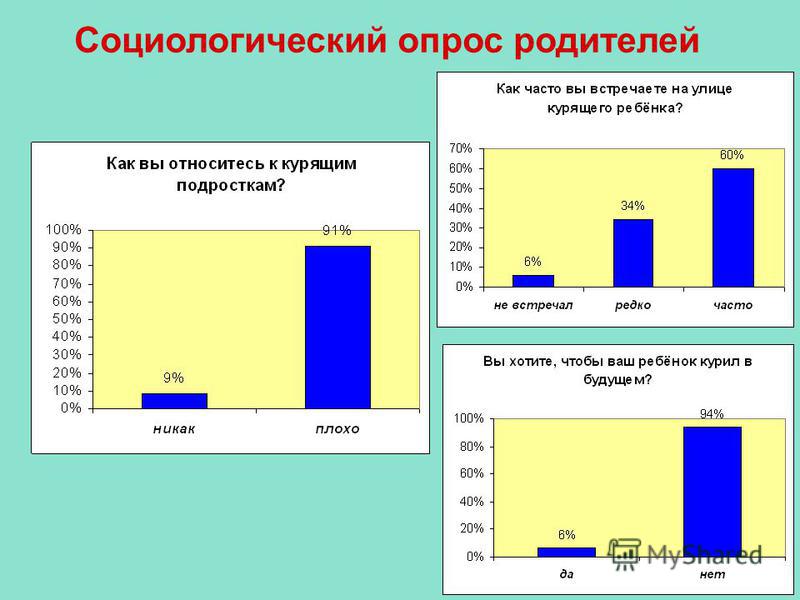 Социологический опрос родителей

Как вы относитесь к курящим подросткам?

100%
90%
80%
70%
60%
50%
40%
30%
20%
10%
0%

9%
91%

никак
плохо

Как часто вы встречаете на улице курящего ребёнка?

70%
60%
50%
40%
30%
20%
10%
0%

6%
34%
60%

не встречал
редко
часто

Вы хотите, чтобы ваш ребёнок курил в будущем?

100%
80%
60%
40%
20%
0%

6%
94%

да
нет

MyShared